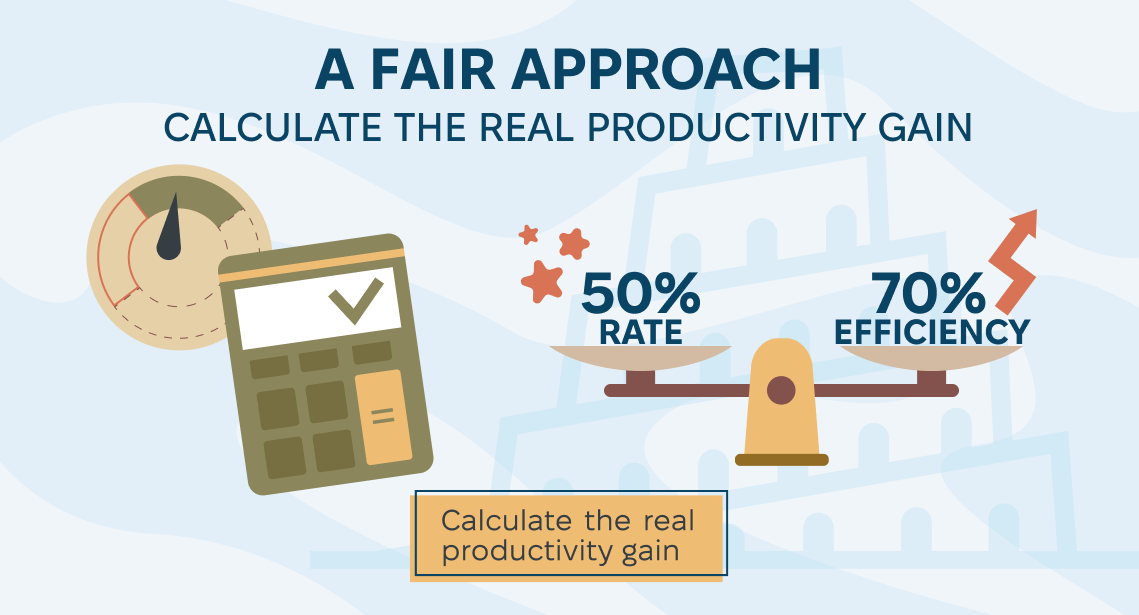 A FAIR APPROACH
CALCULATE THE REAL PRODUCTIVITY GAIN

50%
RATE

70%
EFFICIENCY

Calculate the real productivity gain